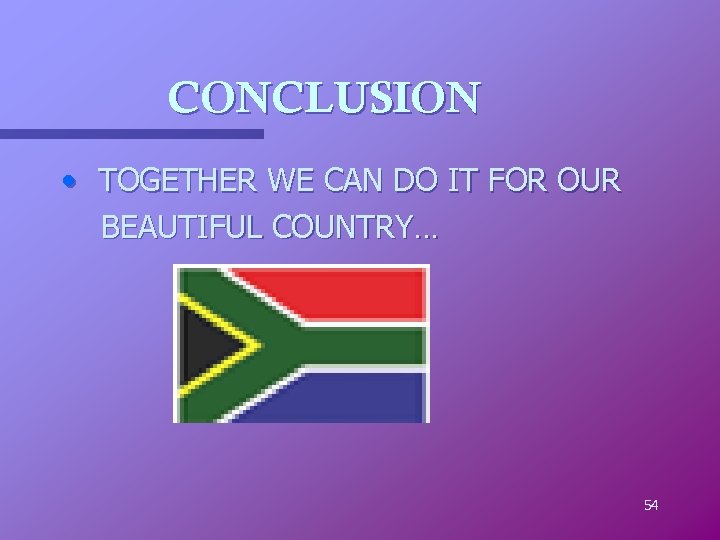 CONCLUSION

• TOGETHER WE CAN DO IT FOR OUR BEAUTIFUL COUNTRY…

54